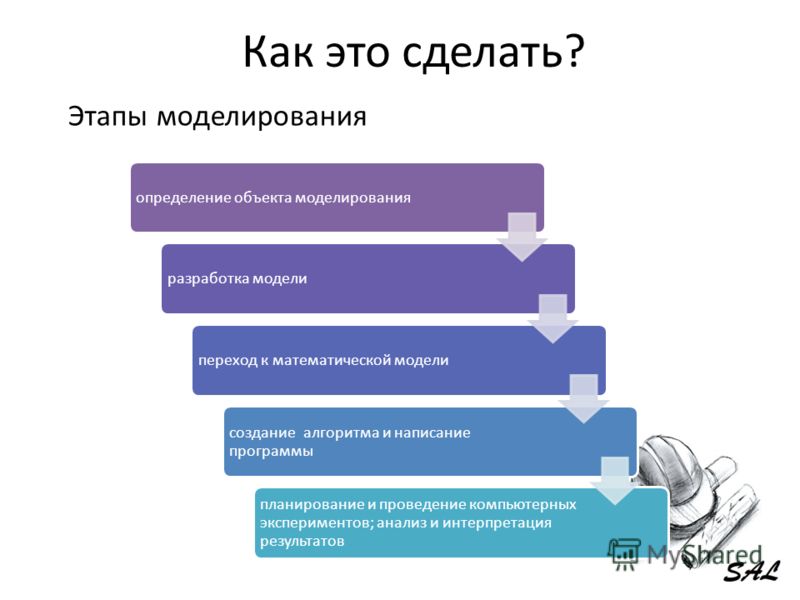 Как это сделать?

Этапы моделирования

определение объекта моделирования

разработка модели

переход к математической модели

создание алгоритма и написание программы

планирование и проведение компьютерных экспериментов; анализ и интерпретация результатов

MyShared

SAL